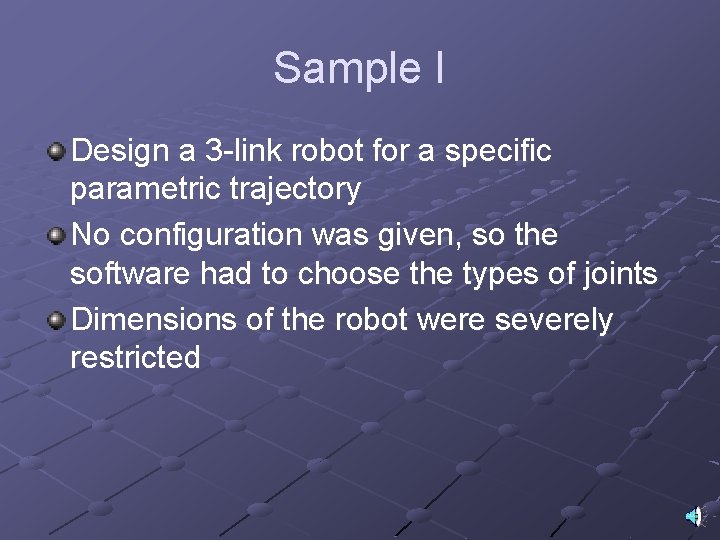 Sample I

Design a 3-link robot for a specific parametric trajectory

No configuration was given, so the software had to choose the types of joints

Dimensions of the robot were severely restricted